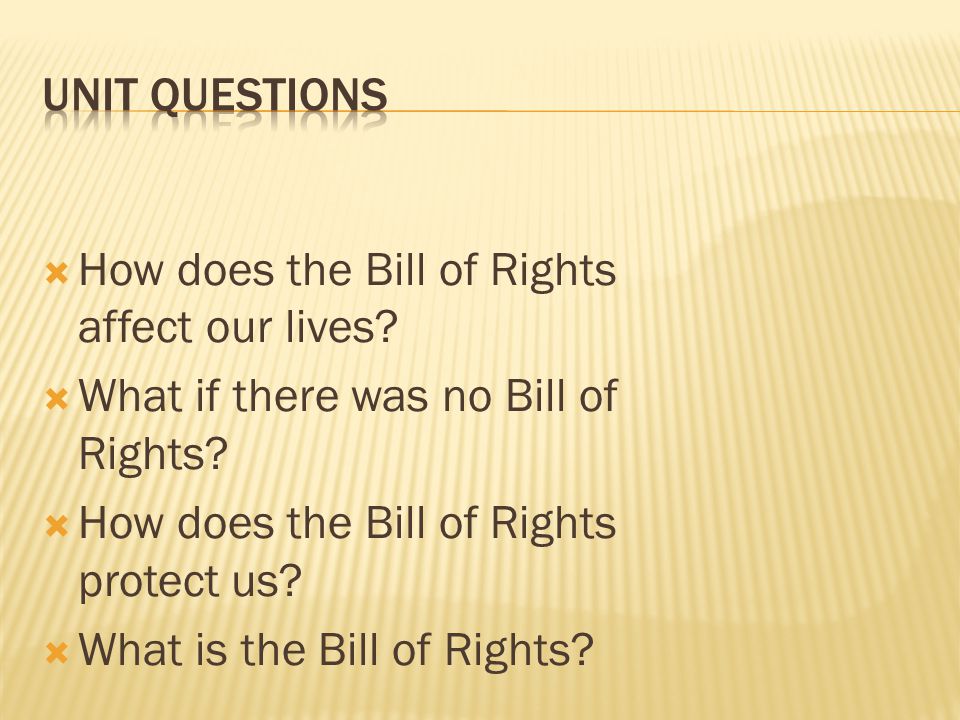 UNIT QUESTIONS

How does the Bill of Rights affect our lives?
What if there was no Bill of Rights?
How does the Bill of Rights protect us?
What is the Bill of Rights?